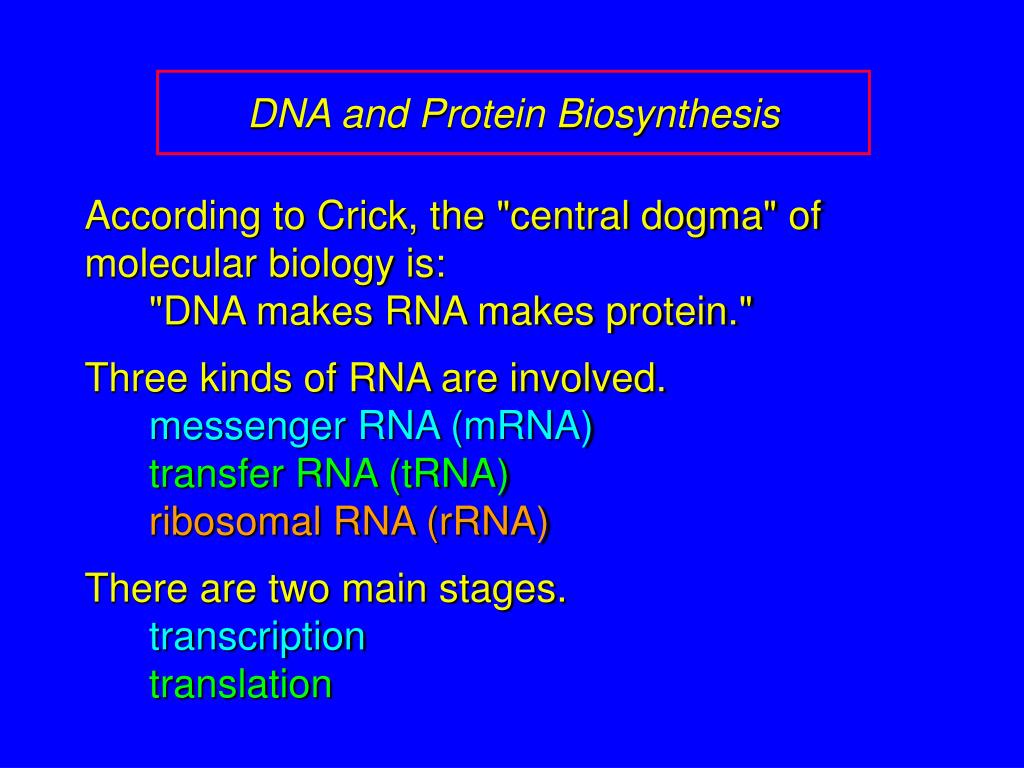 DNA and Protein Biosynthesis

According to Crick, the "central dogma" of molecular biology is:
"DNA makes RNA makes protein."

Three kinds of RNA are involved.
messenger RNA (mRNA)
transfer RNA (tRNA)
ribosomal RNA (rRNA)

There are two main stages.
transcription
translation